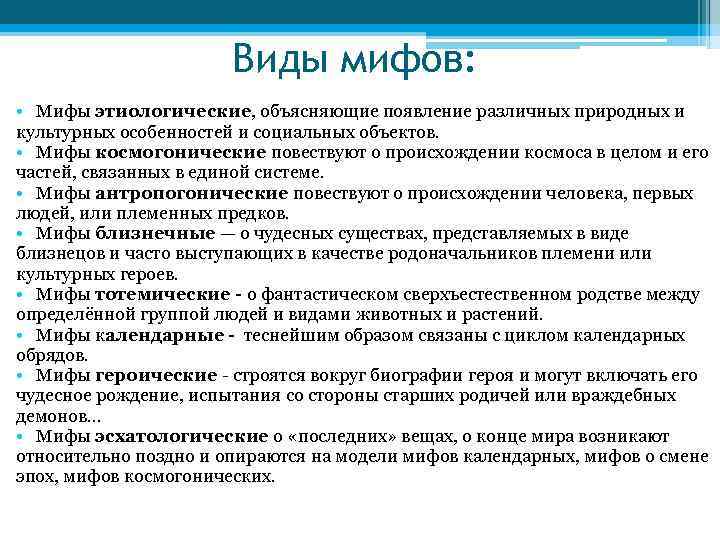 Виды мифов:

• Мифы этиологические, объясняющие появление различных природных и культурных особенностей и социальных объектов.
• Мифы космогонические повествуют о происхождении космоса в целом и его частей, связанных в единой системе.
• Мифы антропогонические повествуют о происхождении человека, первых людей, или племенных предков.
• Мифы близнечные — о чудесных существах, представляемых в виде близнецов и часто выступающих в качестве родоначальников племени или культурных героев.
• Мифы тотемические - о фантастическом сверхъестественном родстве между определённой группой людей и видами животных и растений.
• Мифы календарные - теснейшим образом связаны с циклом календарных обрядов.
• Мифы героические - строятся вокруг биографии героя и могут включать его чудесное рождение, испытания со стороны старших родичей или враждебных демонов…
• Мифы эсхатологические о «последних» вещах, о конце мира возникают относительно поздно и опираются на модели мифов календарных, мифов о смене эпох, мифов космогонических.